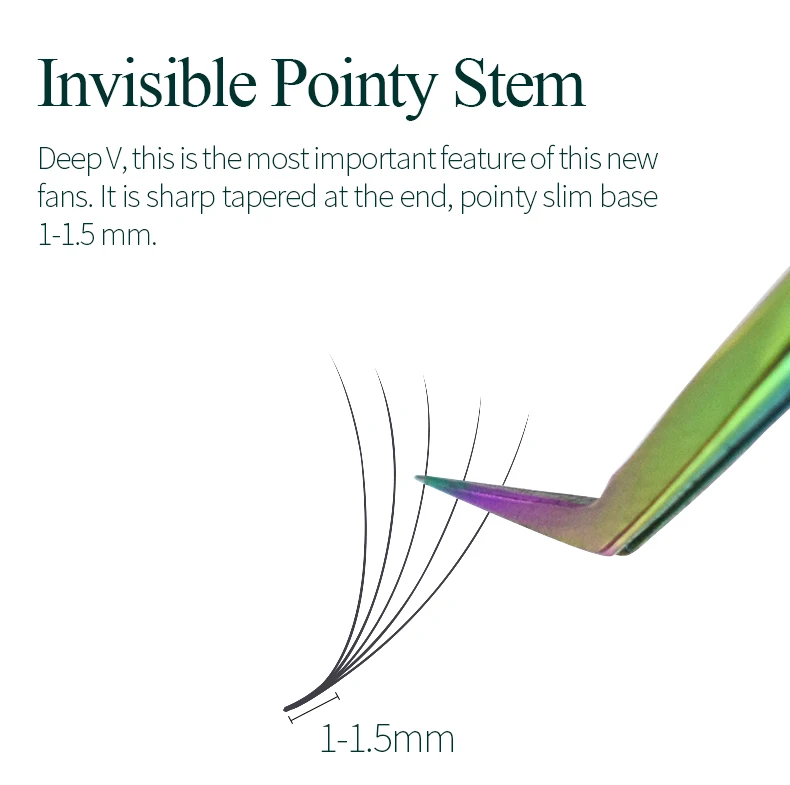 Invisible Pointy Stem

Deep V, this is the most important feature of this new fans. It is sharp tapered at the end, pointy slim base 1-1.5 mm.

1-1.5mm